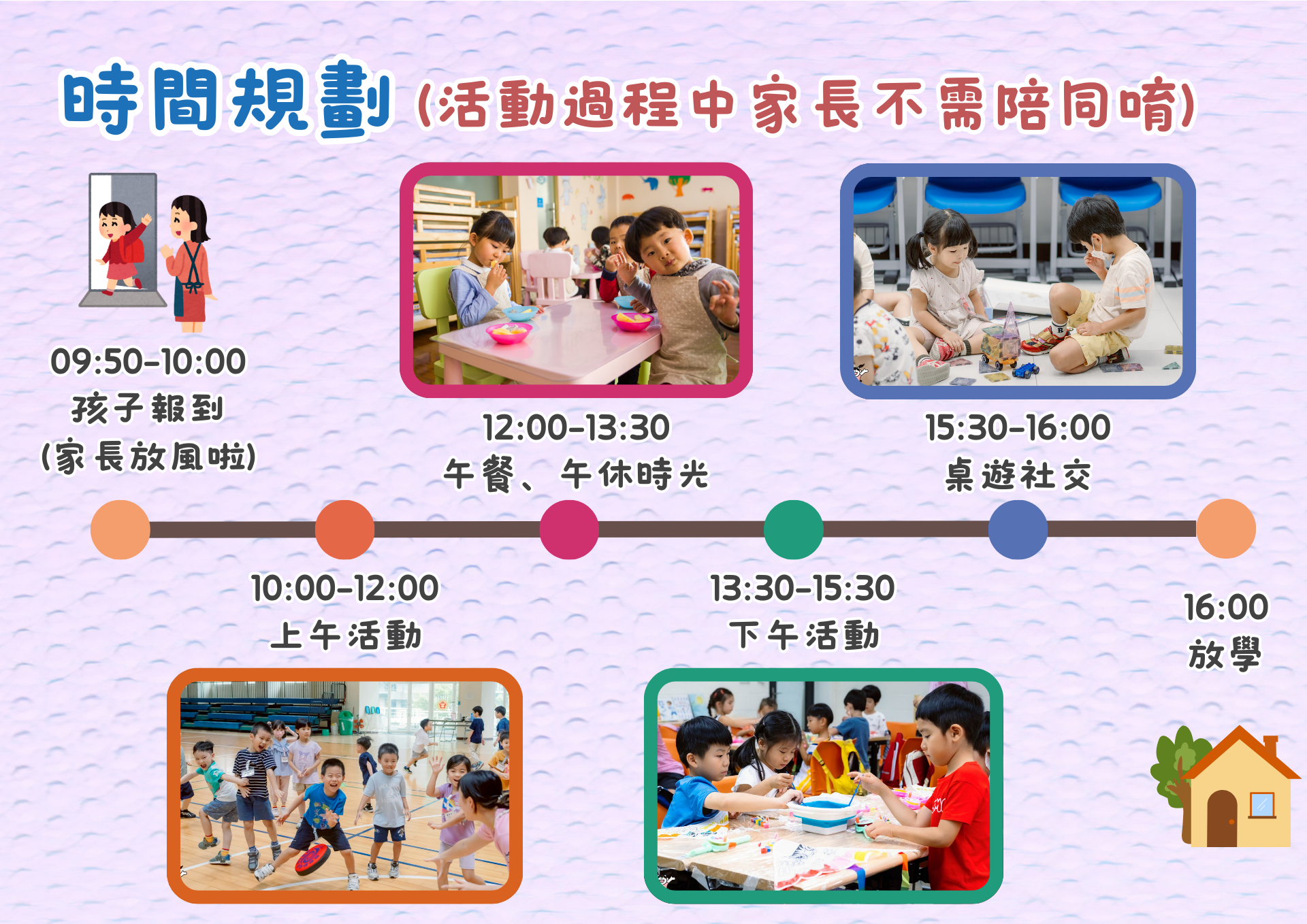 時間規劃 (活動過程中家長不需陪同唷)

09:50-10:00
孩子報到
(家長放風啦)

12:00-13:30
午餐、午休時光

15:30-16:00
桌遊社交

10:00-12:00
上午活動

13:30-15:30
下午活動

16:00
放學